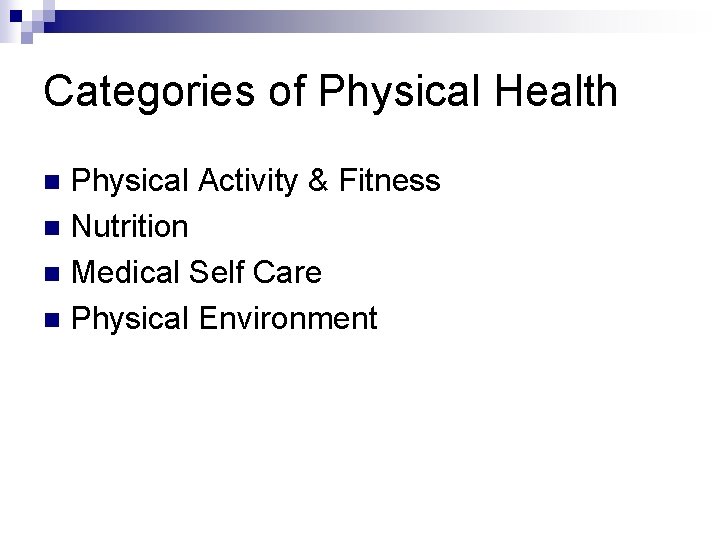 Categories of Physical Health

- Physical Activity & Fitness
- Nutrition
- Medical Self Care
- Physical Environment